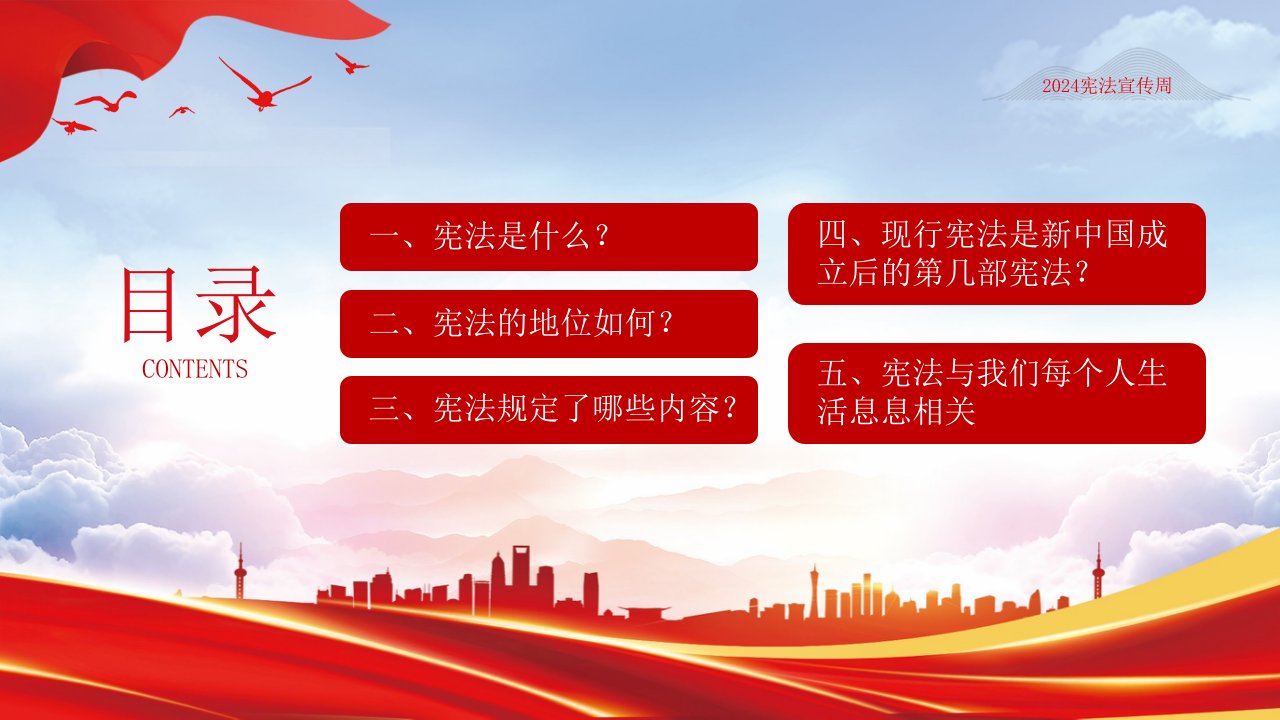 2024宪法宣传周

目录
CONTENTS

一、宪法是什么？

二、宪法的地位如何？

三、宪法规定了哪些内容？

四、现行宪法是新中国成立后的第几部宪法？

五、宪法与我们每个人生活息息相关